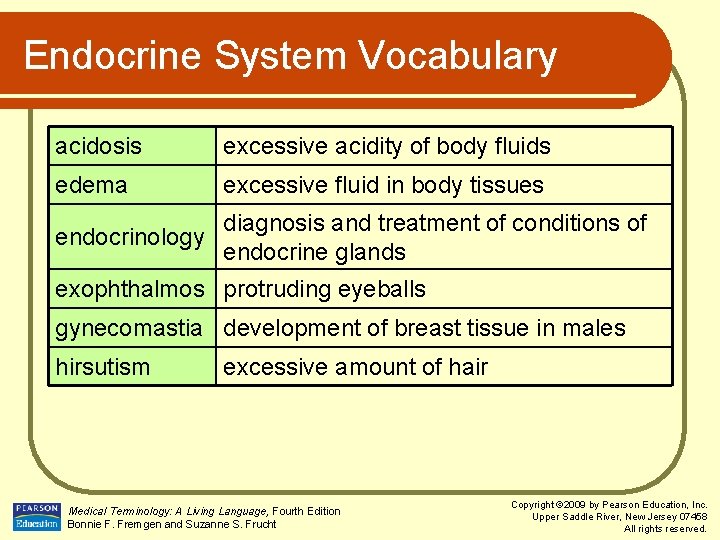 Endocrine System Vocabulary

| acidosis | excessive acidity of body fluids |
|---|---|
| edema | excessive fluid in body tissues |
| endocrinology | diagnosis and treatment of conditions of endocrine glands |
| exophthalmos | protruding eyeballs |
| gynecomastia | development of breast tissue in males |
| hirsutism | excessive amount of hair |

PEARSON Education

Medical Terminology: A Living Language, Fourth Edition
Bonnie F. Fremgen and Suzanne S. Frucht

Copyright ©2009 by Pearson Education, Inc.
Upper Saddle River, New Jersey 07458
All rights reserved.